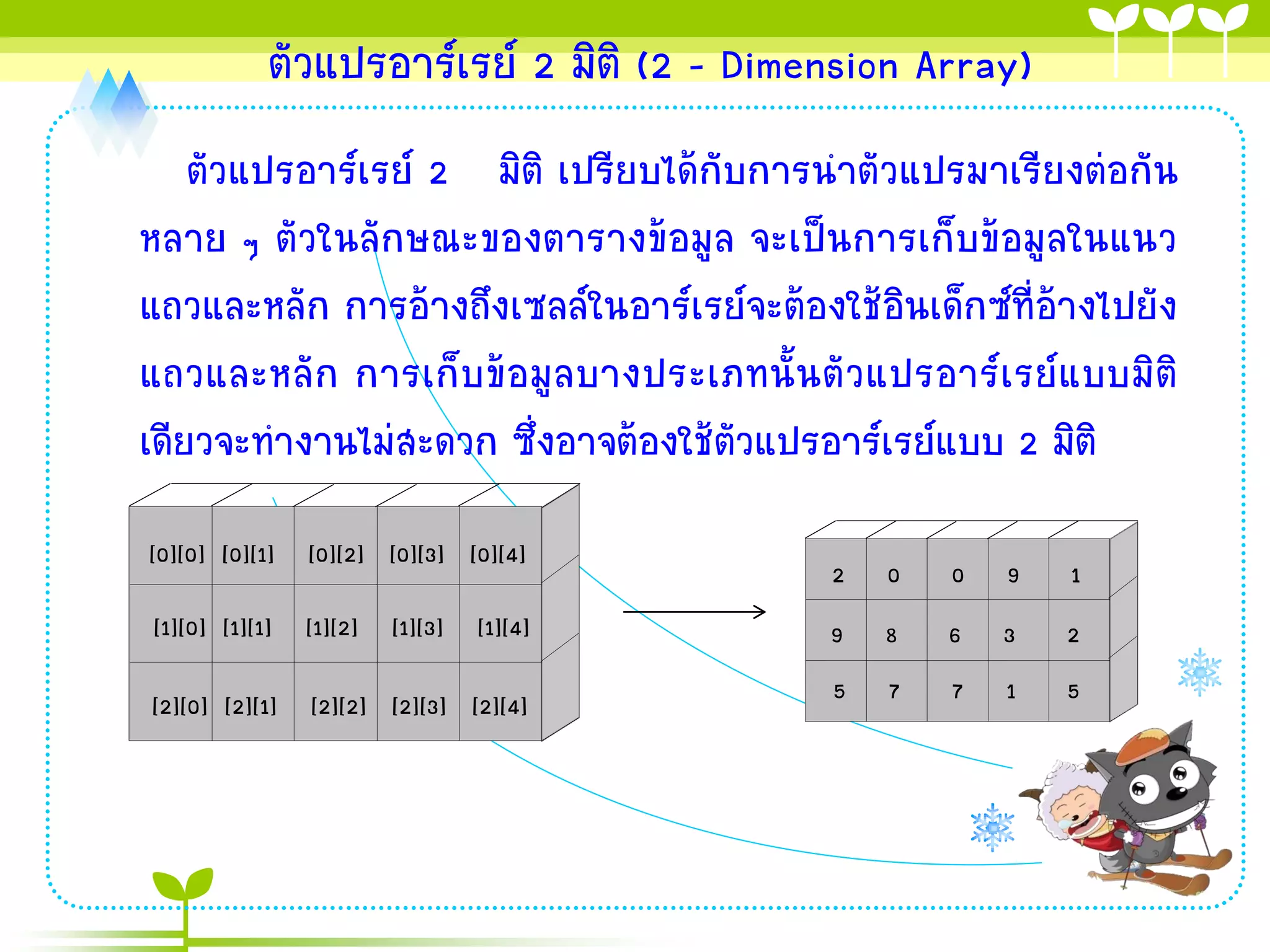 ตัวแปรอาร์เรย์ 2 มิติ (2 - Dimension Array)

ตัวแปรอาร์เรย์ 2 มิติ เปรียบได้กับการนำตัวแปรมาเรียงต่อกันหลาย ๆ ตัวในลักษณะของตารางข้อมูล จะเป็นการเก็บข้อมูลในแนวแถวและหลัก การอ้างถึงเซลล์ในอาร์เรย์จะต้องใช้อินเด็กซ์ที่อ้างไปยังแถวและหลัก การเก็บข้อมูลบางประเภทนั้นตัวแปรอาร์เรย์แบบมิติเดียวจะทำงานไม่สะดวก ซึ่งอาจต้องใช้ตัวแปรอาร์เรย์แบบ 2 มิติ

| [0][0] | [0][1] | [0][2] | [0][3] | [0][4] |
|---|---|---|---|---|
| [1][0] | [1][1] | [1][2] | [1][3] | [1][4] |
| [2][0] | [2][1] | [2][2] | [2][3] | [2][4] |

| 2 | 0 | 0 | 9 | 1 |
|---|---|---|---|---|
| 9 | 8 | 6 | 3 | 2 |
| 5 | 7 | 7 | 1 | 5 |